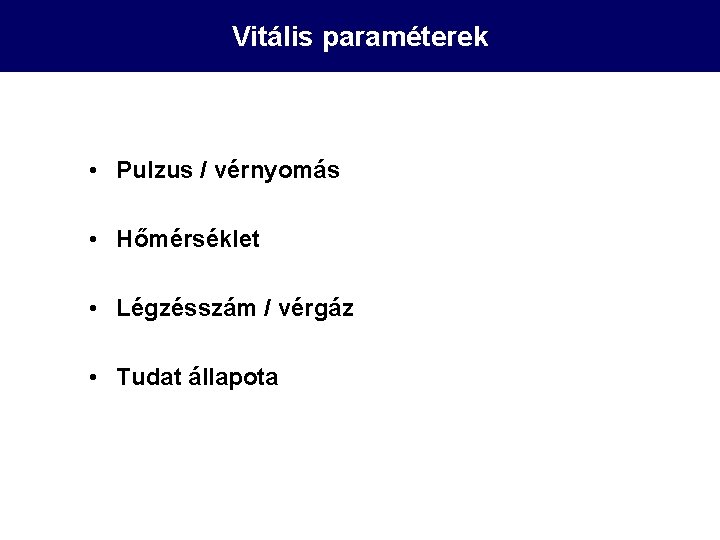 Vitális paraméterek

• Pulzus / vérnyomás

• Hőmérséklet

• Légzésszám / vérgáz

• Tudat állapota